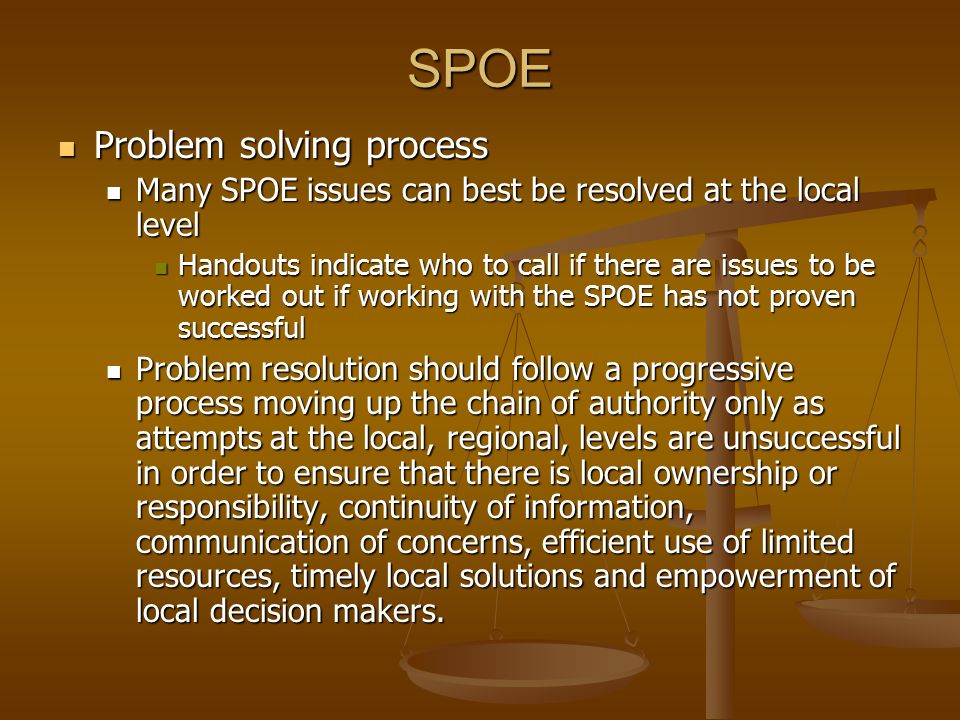 SPOE

Problem solving process

Many SPOE issues can best be resolved at the local level

Handouts indicate who to call if there are issues to be worked out if working with the SPOE has not proven successful

Problem resolution should follow a progressive process moving up the chain of authority only as attempts at the local, regional, levels are unsuccessful in order to ensure that there is local ownership or responsibility, continuity of information, communication of concerns, efficient use of limited resources, timely local solutions and empowerment of local decision makers.